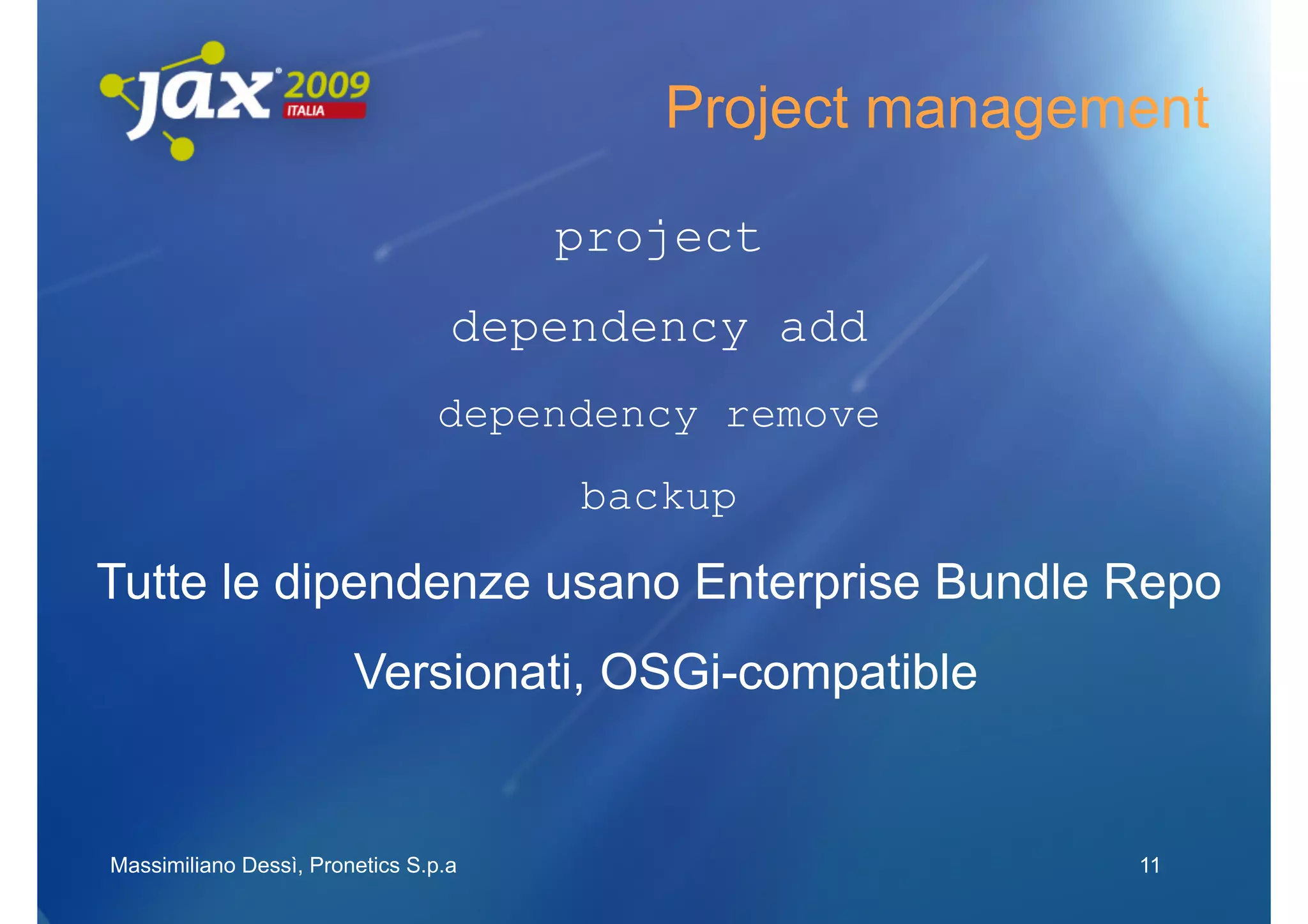 jax 2009 ITALIA

Project management

project

dependency add

dependency remove

backup

Tutte le dipendenze usano Enterprise Bundle Repo

Versionati, OSGi-compatible

Massimiliano Dessì, Pronetics S.p.a

11